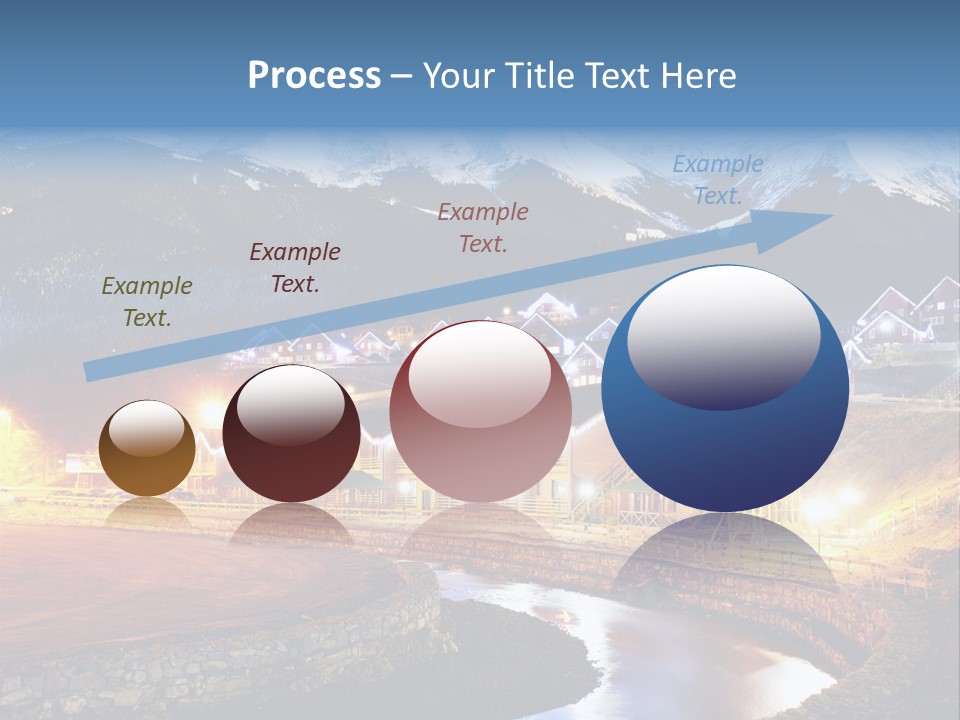 Process – Your Title Text Here

Example Text.

Example Text.

Example Text.

Example Text.